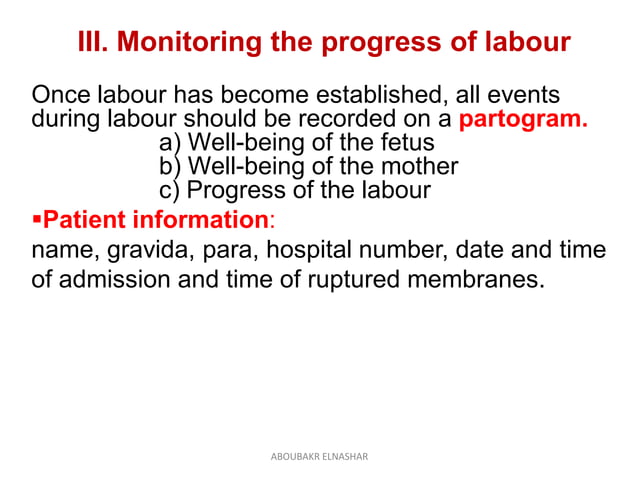 III. Monitoring the progress of labour

Once labour has become established, all events during labour should be recorded on a partogram.

a) Well-being of the fetus
b) Well-being of the mother
c) Progress of the labour

▪Patient information:
name, gravida, para, hospital number, date and time of admission and time of ruptured membranes.

ABOUBAKR ELNASHAR